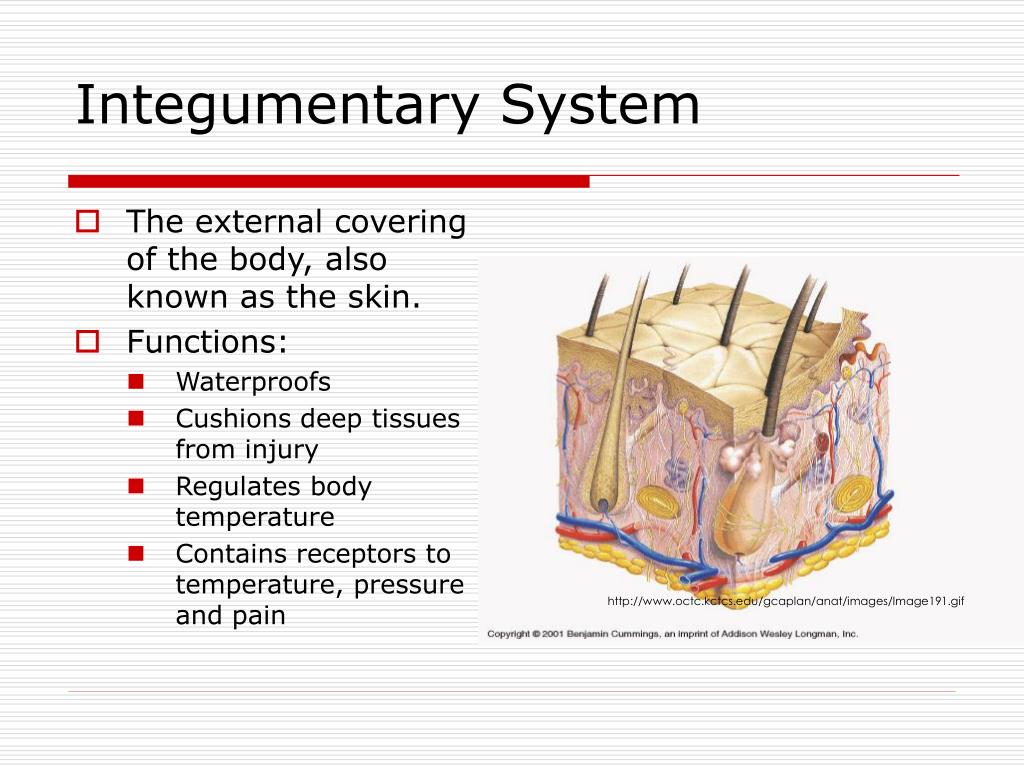 Integumentary System

The external covering of the body, also known as the skin.

Functions:

Waterproofs

Cushions deep tissues from injury

Regulates body temperature

Contains receptors to temperature, pressure and pain

http://www.octc.kctcs.edu/gcaplan/anat/images/Image191.gif

Copyright © 2001 Benjamin Cummings, an imprint of Addison Wesley Longman, Inc.